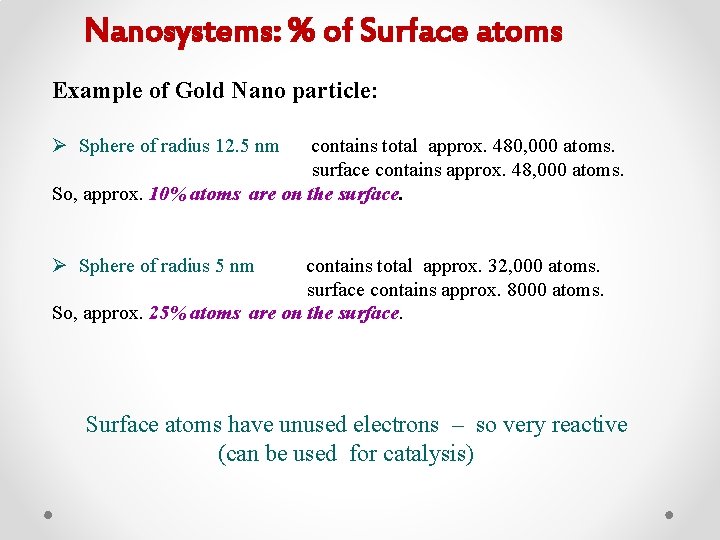 Nanosystems: % of Surface atoms

Example of Gold Nano particle:

➢ Sphere of radius 12.5 nm contains total approx. 480,000 atoms. surface contains approx. 48,000 atoms.

So, approx. 10% atoms are on the surface.

➢ Sphere of radius 5 nm contains total approx. 32,000 atoms. surface contains approx. 8000 atoms.

So, approx. 25% atoms are on the surface.

Surface atoms have unused electrons – so very reactive (can be used for catalysis)